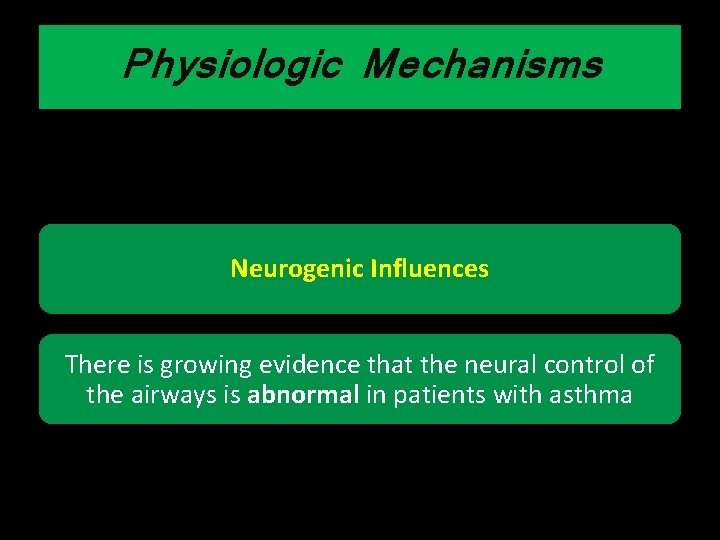 Physiologic Mechanisms

Neurogenic Influences

There is growing evidence that the neural control of the airways is abnormal in patients with asthma